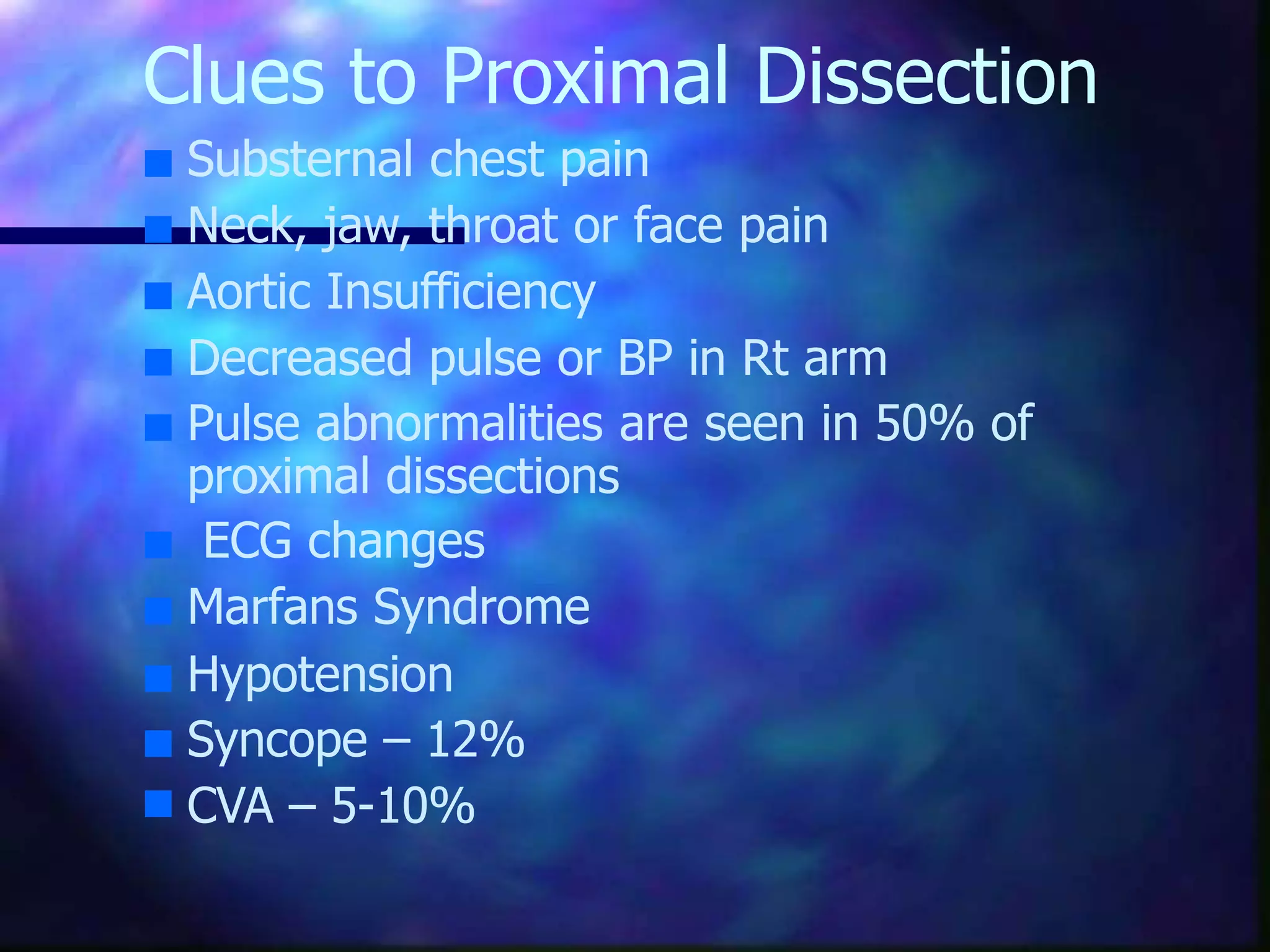 Clues to Proximal Dissection

- Substernal chest pain
- Neck, jaw, throat or face pain
- Aortic Insufficiency
- Decreased pulse or BP in Rt arm
- Pulse abnormalities are seen in 50% of proximal dissections
- ECG changes
- Marfans Syndrome
- Hypotension
- Syncope – 12%
- CVA – 5-10%